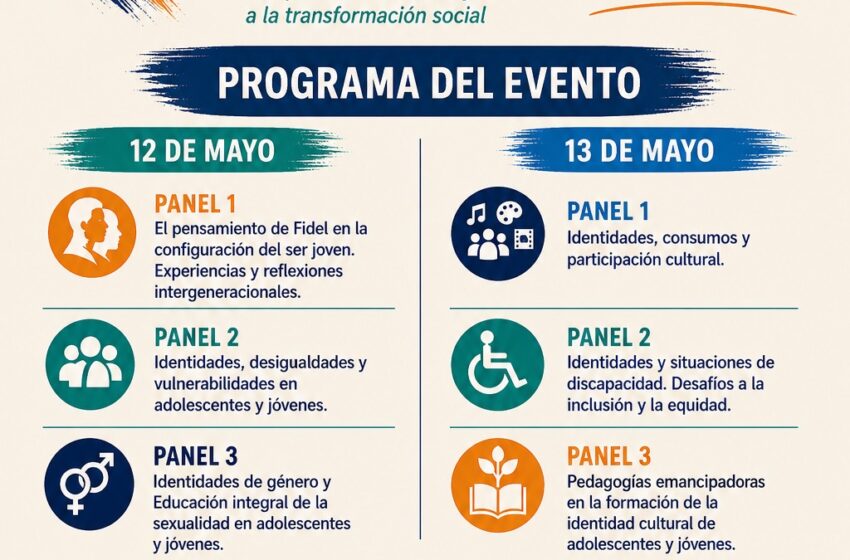 a la transformación social

PROGRAMA DEL EVENTO

12 DE MAYO

PANEL 1
El pensamiento de Fidel en la configuración del ser joven. Experiencias y reflexiones intergeneracionales.

PANEL 2
Identidades, desigualdades y vulnerabilidades en adolescentes y jóvenes.

PANEL 3
Identidades de género y Educación integral de la sexualidad en adolescentes y jóvenes.

13 DE MAYO

PANEL 1
Identidades, consumos y participación cultural.

PANEL 2
Identidades y situaciones de discapacidad. Desafíos a la inclusión y la equidad.

PANEL 3
Pedagogías emancipadoras en la formación de la identidad cultural de adolescentes y jóvenes.